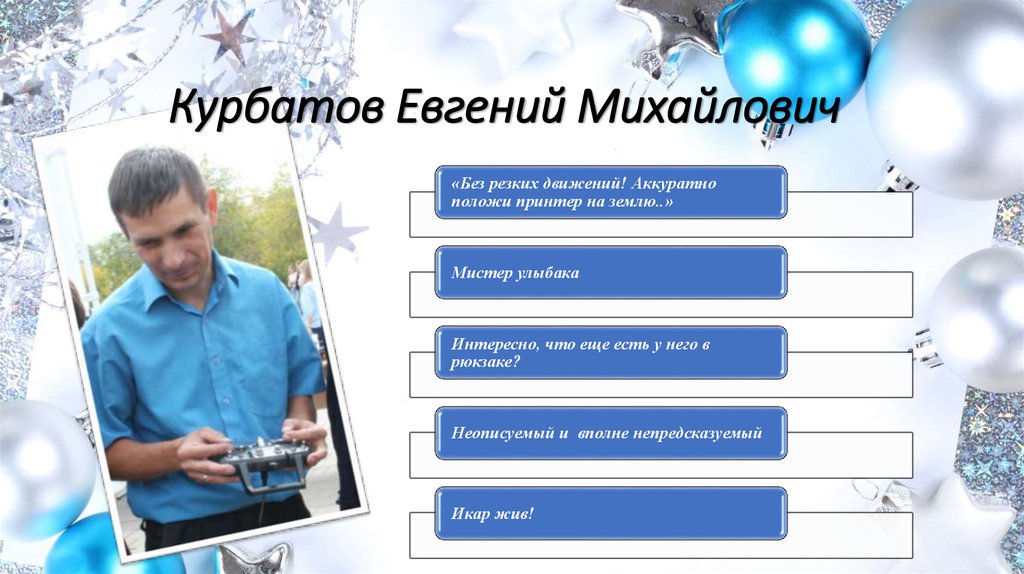 Курбатов Евгений Михайлович

«Без резких движений! Аккуратно положи принтер на землю..»

Мистер улыбака

Интересно, что еще есть у него в рюкзаке?

Неописуемый и вполне непредсказуемый

Икар жив!